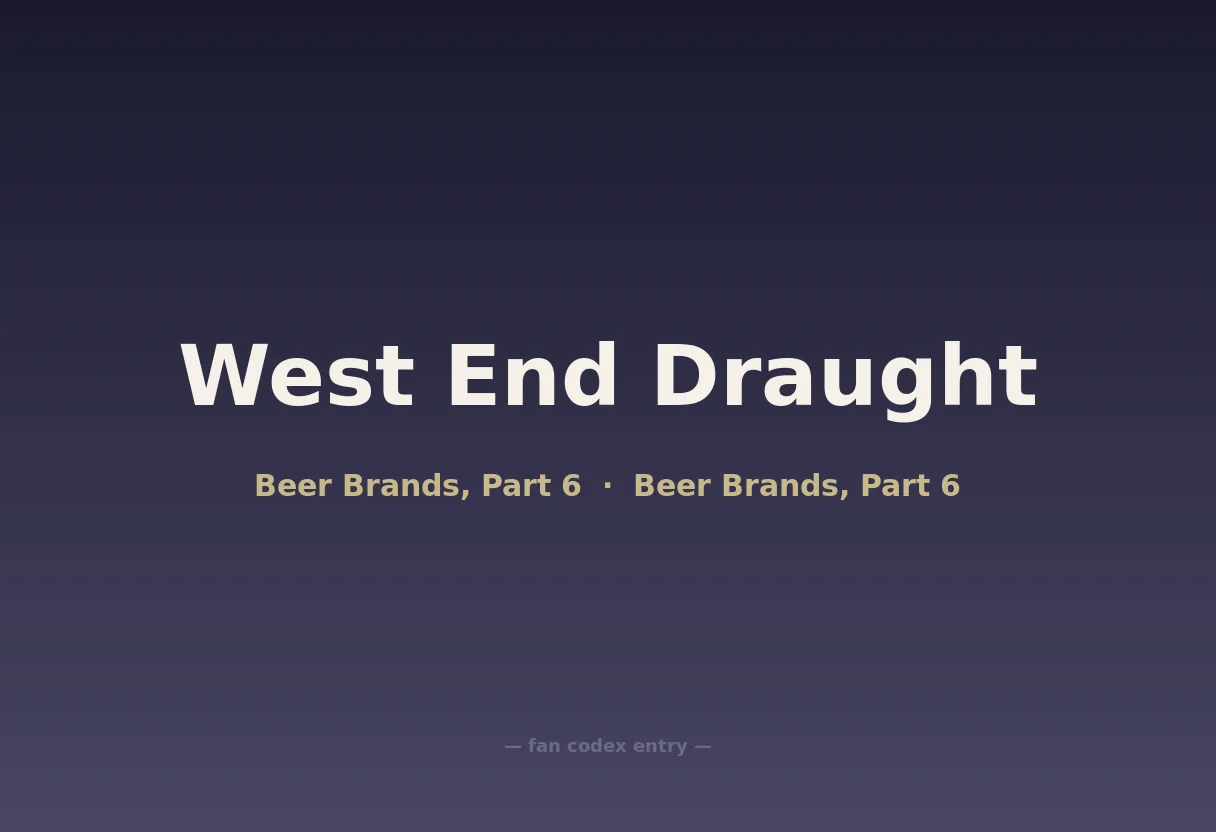 West End Draught

Beer Brands, Part 6 · Beer Brands, Part 6

— fan codex entry —